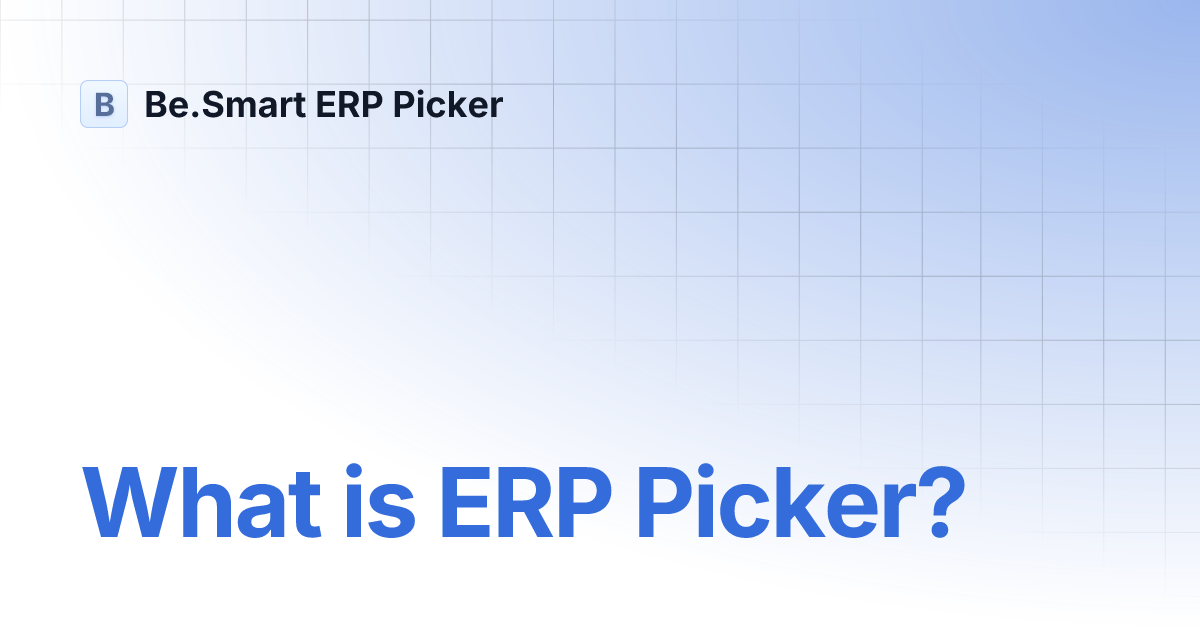 B Be.Smart ERP Picker

What is ERP Picker?